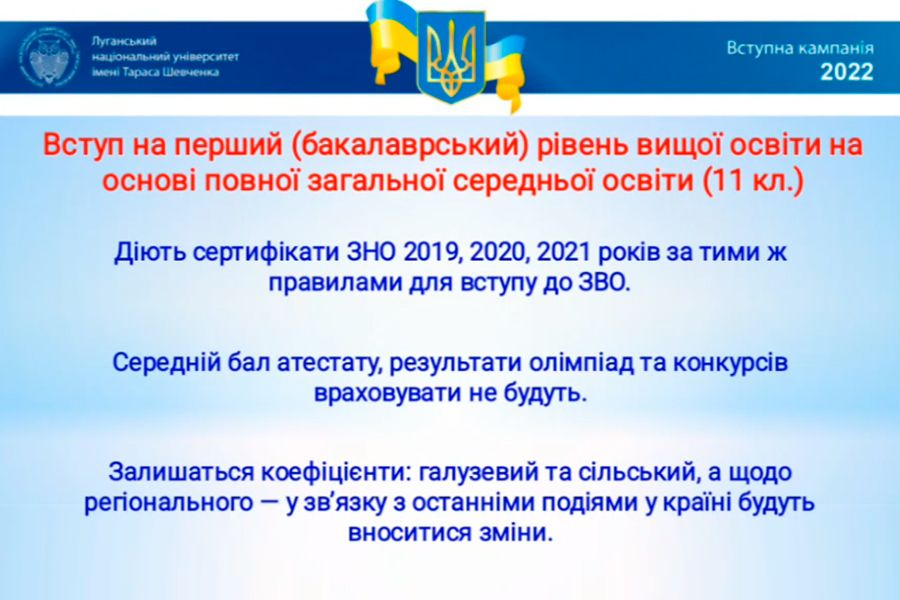 Луганський національний університет імені Тараса Шевченка

Вступна кампанія 2022

Вступ на перший (бакалаврський) рівень вищої освіти на основі повної загальної середньої освіти (11 кл.)

Діють сертифікати ЗНО 2019, 2020, 2021 років за тими ж правилами для вступу до ЗВО.

Середній бал атестату, результати олімпіад та конкурсів враховувати не будуть.

Залишаться коефіцієнти: галузевий та сільський, а щодо регіонального — у зв'язку з останніми подіями у країні будуть вноситися зміни.